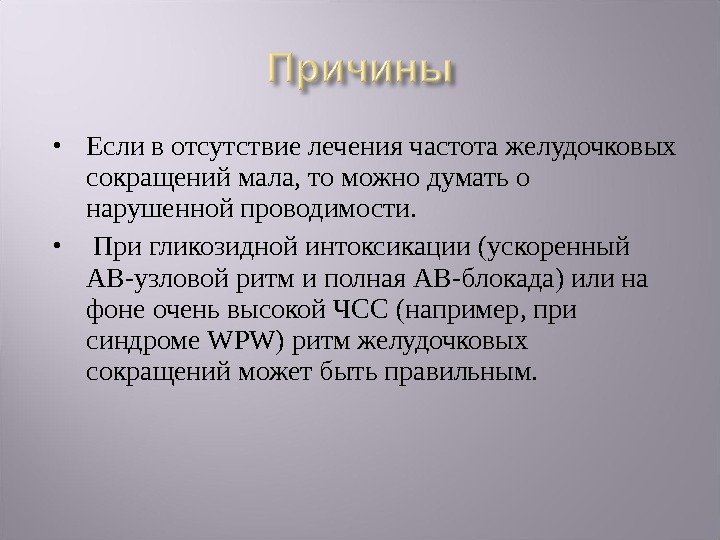 Причины

• Если в отсутствие лечения частота желудочковых сокращений мала, то можно думать о нарушенной проводимости.

• При гликозидной интоксикации (ускоренный АВ-узловой ритм и полная АВ-блокада) или на фоне очень высокой ЧСС (например, при синдроме WPW) ритм желудочковых сокращений может быть правильным.